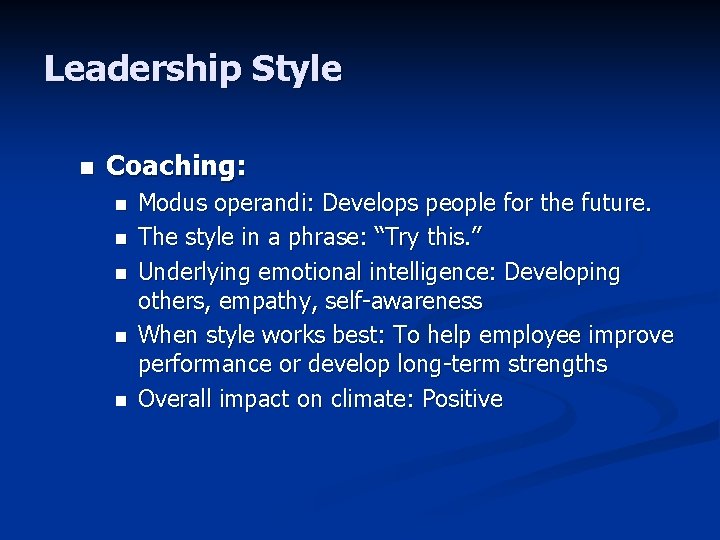 Leadership Style

- Coaching:
  - Modus operandi: Develops people for the future.
  - The style in a phrase: “Try this.”
  - Underlying emotional intelligence: Developing others, empathy, self-awareness
  - When style works best: To help employee improve performance or develop long-term strengths
  - Overall impact on climate: Positive